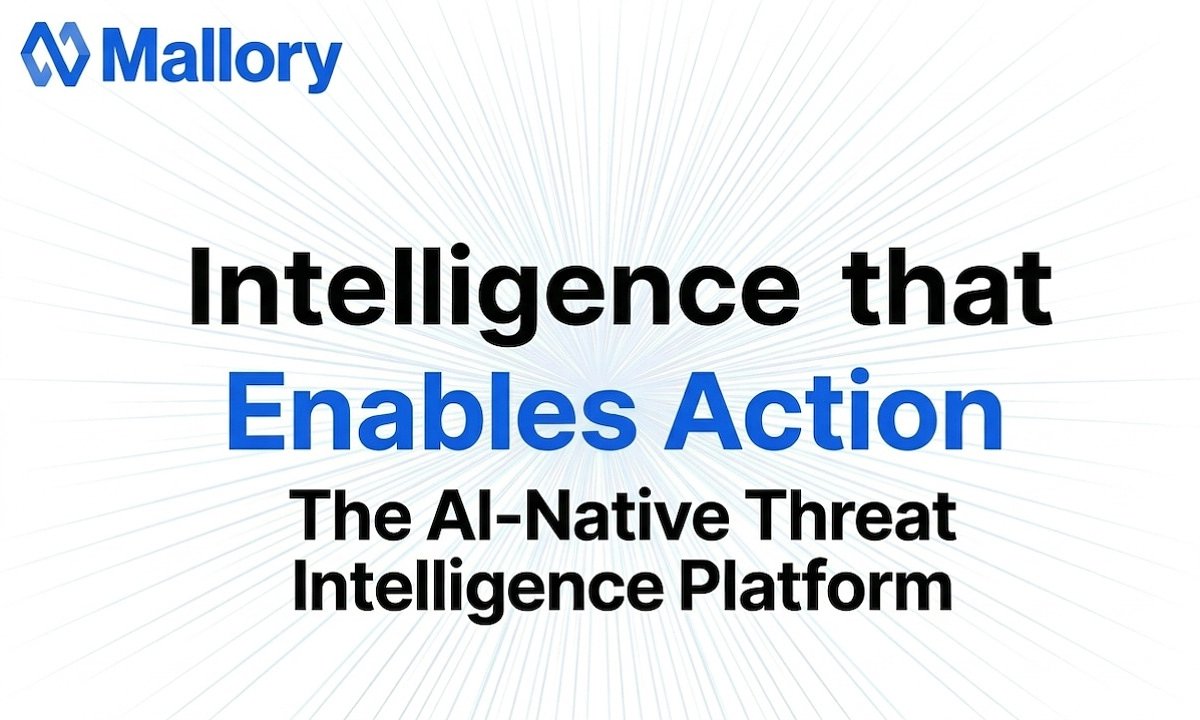 Mallory

Intelligence that
Enables Action

The AI-Native Threat Intelligence Platform